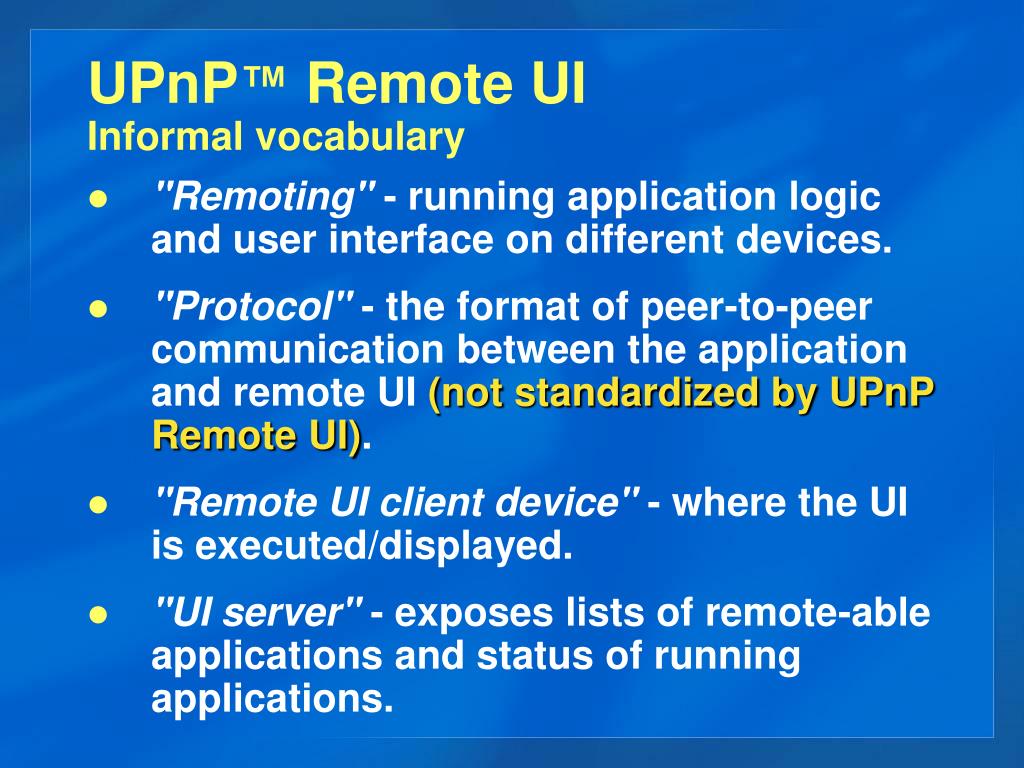 UPnP™ Remote UI
Informal vocabulary

- "Remoting" - running application logic and user interface on different devices.
- "Protocol" - the format of peer-to-peer communication between the application and remote UI (not standardized by UPnP Remote UI).
- "Remote UI client device" - where the UI is executed/displayed.
- "UI server" - exposes lists of remote-able applications and status of running applications.